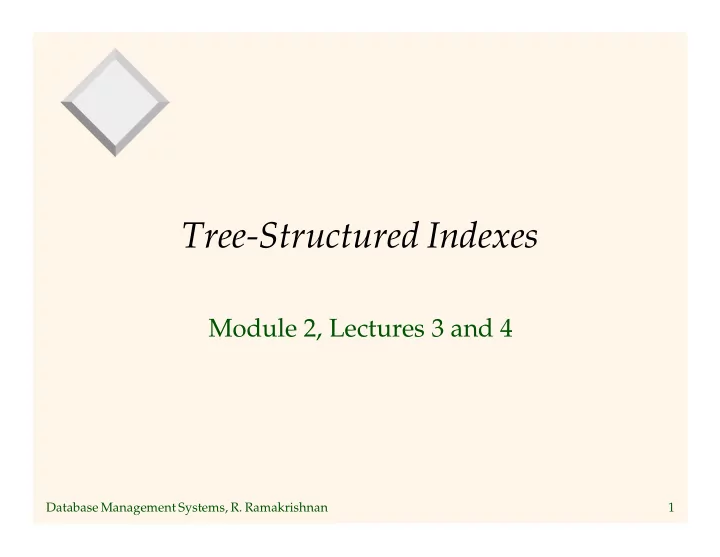 Tree-Structured Indexes

Module 2, Lectures 3 and 4

Database Management Systems, R. Ramakrishnan

1